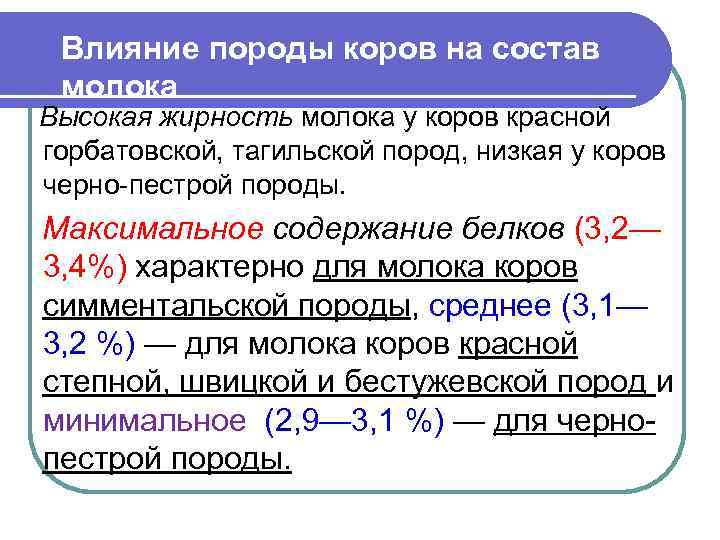 Влияние породы коров на состав молока

Высокая жирность молока у коров красной горбатовской, тагильской пород, низкая у коров черно-пестрой породы.

Максимальное содержание белков (3,2—3,4%) характерно для молока коров симментальской породы, среднее (3,1—3,2 %) — для молока коров красной степной, швицкой и бестужевской пород и минимальное (2,9—3,1 %) — для черно-пестрой породы.